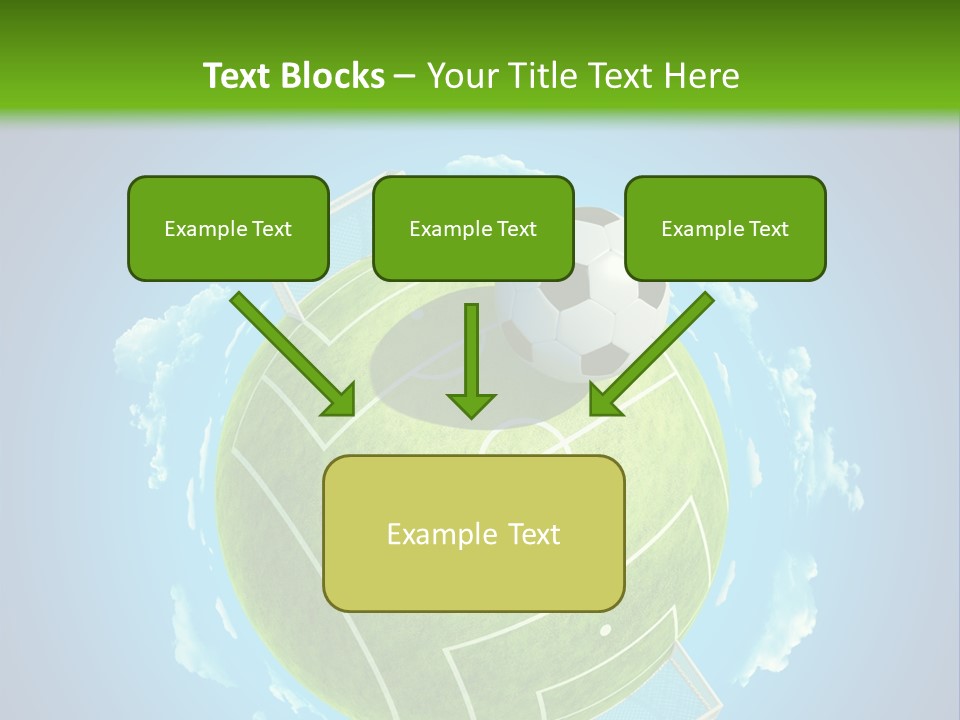 Text Blocks – Your Title Text Here

Example Text

Example Text

Example Text

Example Text